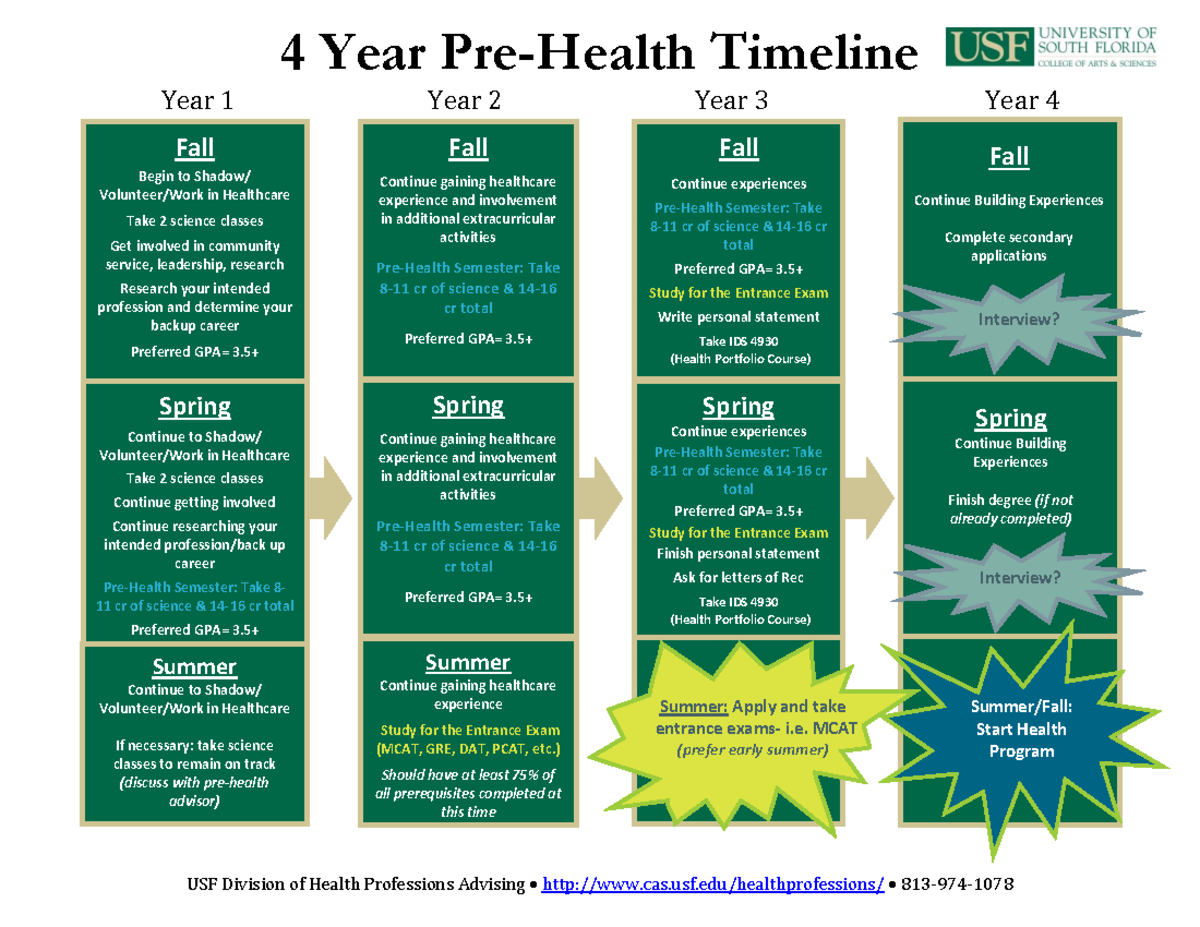 4 Year Pre-Health Timeline

USF UNIVERSITY OF SOUTH FLORIDA COLLEGE OF ARTS & SCIENCES

Year 1

Fall

Begin to Shadow/ Volunteer/Work in Healthcare

Take 2 science classes

Get involved in community service, leadership, research

Research your intended profession and determine your backup career

Preferred GPA= 3.5+

Spring

Continue to Shadow/ Volunteer/Work in Healthcare

Take 2 science classes

Continue getting involved

Continue researching your intended profession/back up career

Pre-Health Semester: Take 8-11 cr of science & 14-16 cr total

Preferred GPA= 3.5+

Summer

Continue to Shadow/ Volunteer/Work in Healthcare

If necessary: take science classes to remain on track (discuss with pre-health advisor)

Year 2

Fall

Continue gaining healthcare experience and involvement in additional extracurricular activities

Pre-Health Semester: Take 8-11 cr of science & 14-16 cr total

Preferred GPA= 3.5+

Spring

Continue gaining healthcare experience and involvement in additional extracurricular activities

Pre-Health Semester: Take 8-11 cr of science & 14-16 cr total

Preferred GPA= 3.5+

Summer

Continue gaining healthcare experience

Study for the Entrance Exam (MCAT, GRE, DAT, PCAT, etc.)

Should have at least 75% of all prerequisites completed at this time

Year 3

Fall

Continue experiences

Pre-Health Semester: Take 8-11 cr of science & 14-16 cr total

Preferred GPA= 3.5+

Study for the Entrance Exam

Write personal statement

Take IDS 4930 (Health Portfolio Course)

Spring

Continue experiences

Pre-Health Semester: Take 8-11 cr of science & 14-16 cr total

Preferred GPA= 3.5+

Study for the Entrance Exam

Finish personal statement

Ask for letters of Rec

Take IDS 4930 (Health Portfolio Course)

Summer: Apply and take entrance exams- i.e. MCAT (prefer early summer)

Year 4

Fall

Continue Building Experiences

Complete secondary applications

Interview?

Spring

Continue Building Experiences

Finish degree (if not already completed)

Interview?

Summer/Fall: Start Health Program

USF Division of Health Professions Advising • http://www.cas.usf.edu/healthprofessions/ • 813-974-1078